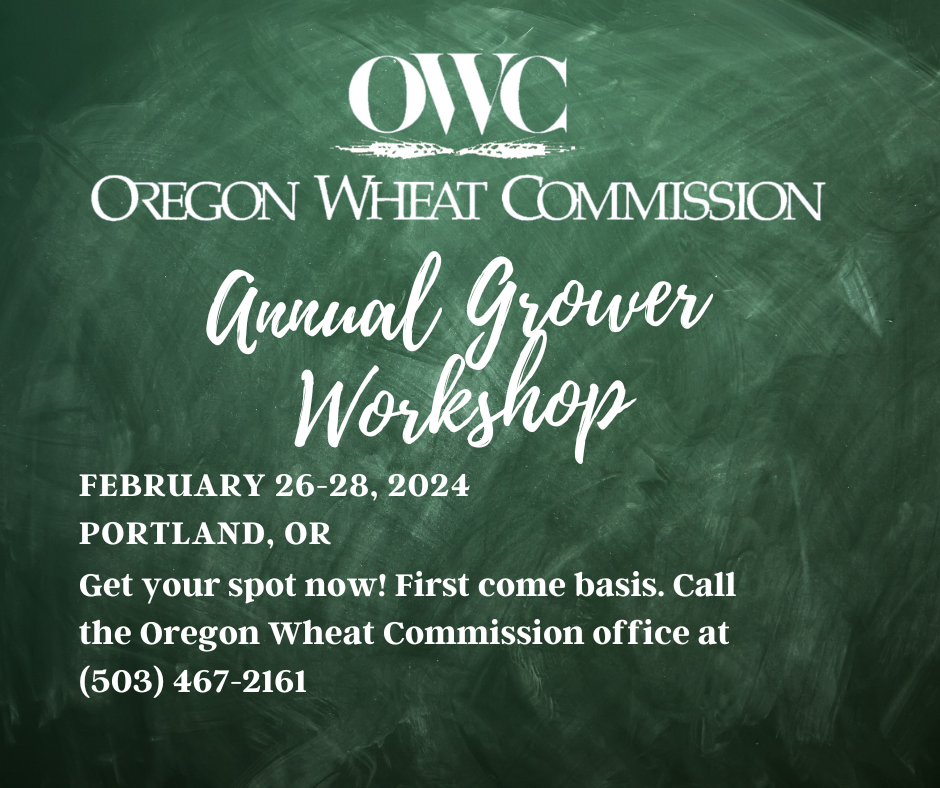 OWC
OREGON WHEAT COMMISSION

Annual Grower Workshop

FEBRUARY 26-28, 2024
PORTLAND, OR
Get your spot now! First come basis. Call the Oregon Wheat Commission office at (503) 467-2161